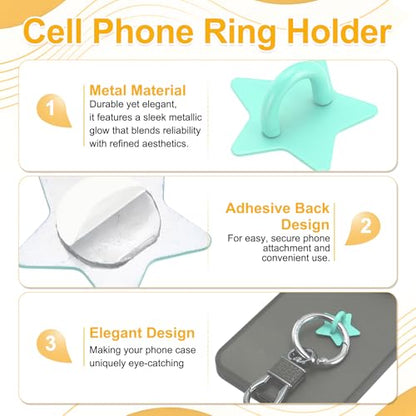 Cell Phone Ring Holder

1

Metal Material
Durable yet elegant, it features a sleek metallic glow that blends reliability with refined aesthetics.

Adhesive Back Design
For easy, secure phone attachment and convenient use.

2

3

Elegant Design
Making your phone case uniquely eye-catching